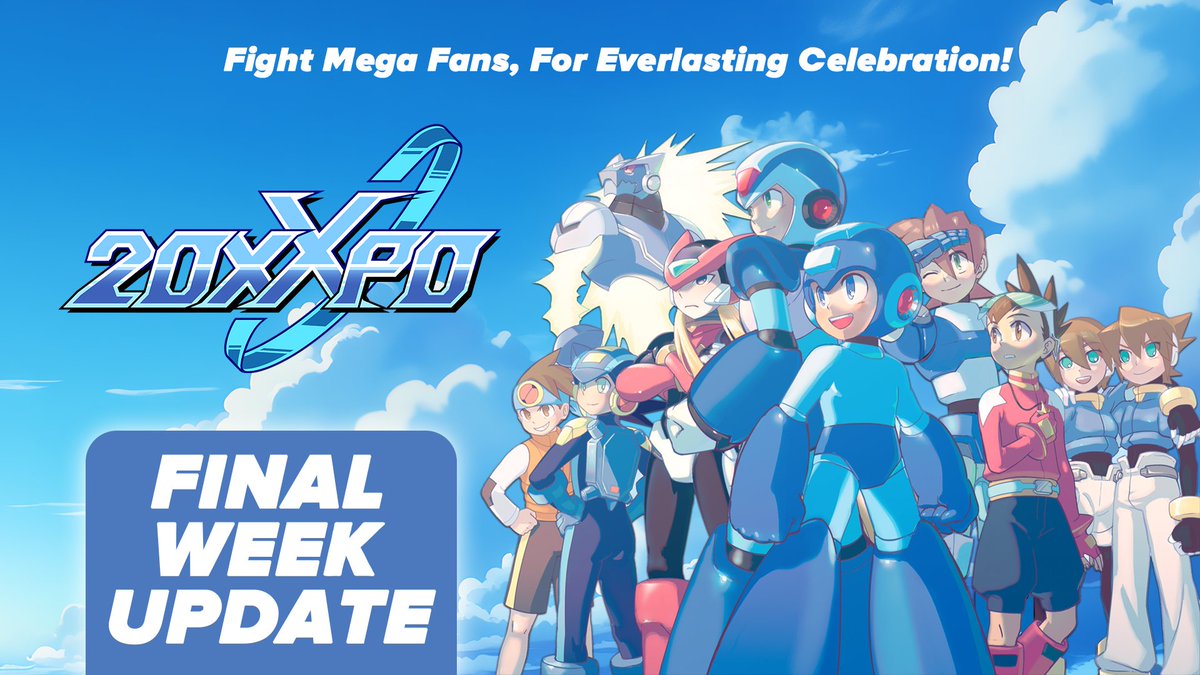 Fight Mega Fans, For Everlasting Celebration!

20XXPO

FINAL WEEK UPDATE